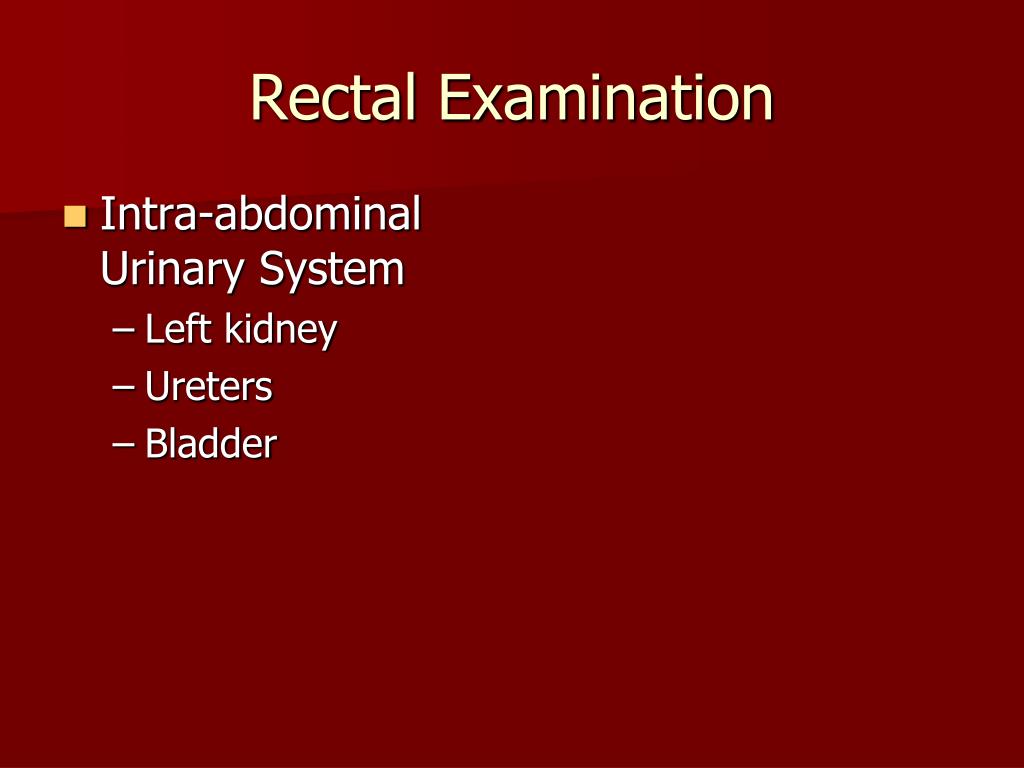 Rectal Examination

Intra-abdominal Urinary System
– Left kidney
– Ureters
– Bladder